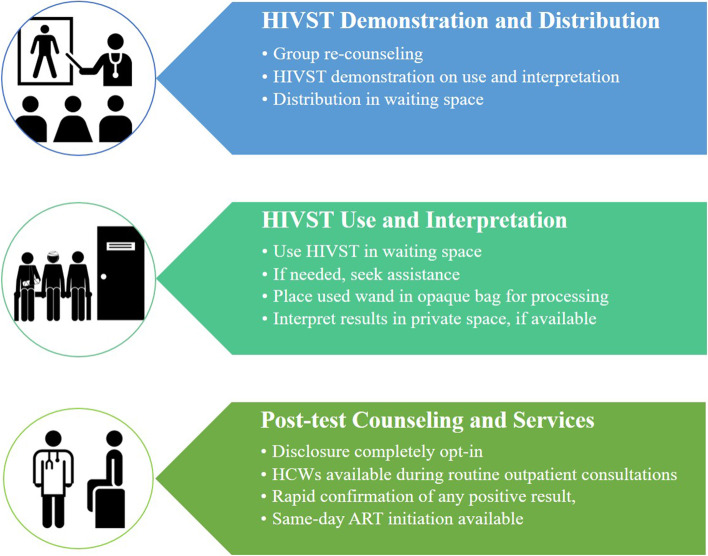 HIVST Demonstration and Distribution

• Group re-counseling
• HIVST demonstration on use and interpretation
• Distribution in waiting space

HIVST Use and Interpretation

• Use HIVST in waiting space
• If needed, seek assistance
• Place used wand in opaque bag for processing
• Interpret results in private space, if available

Post-test Counseling and Services

• Disclosure completely opt-in
• HCWs available during routine outpatient consultations
• Rapid confirmation of any positive result,
• Same-day ART initiation available